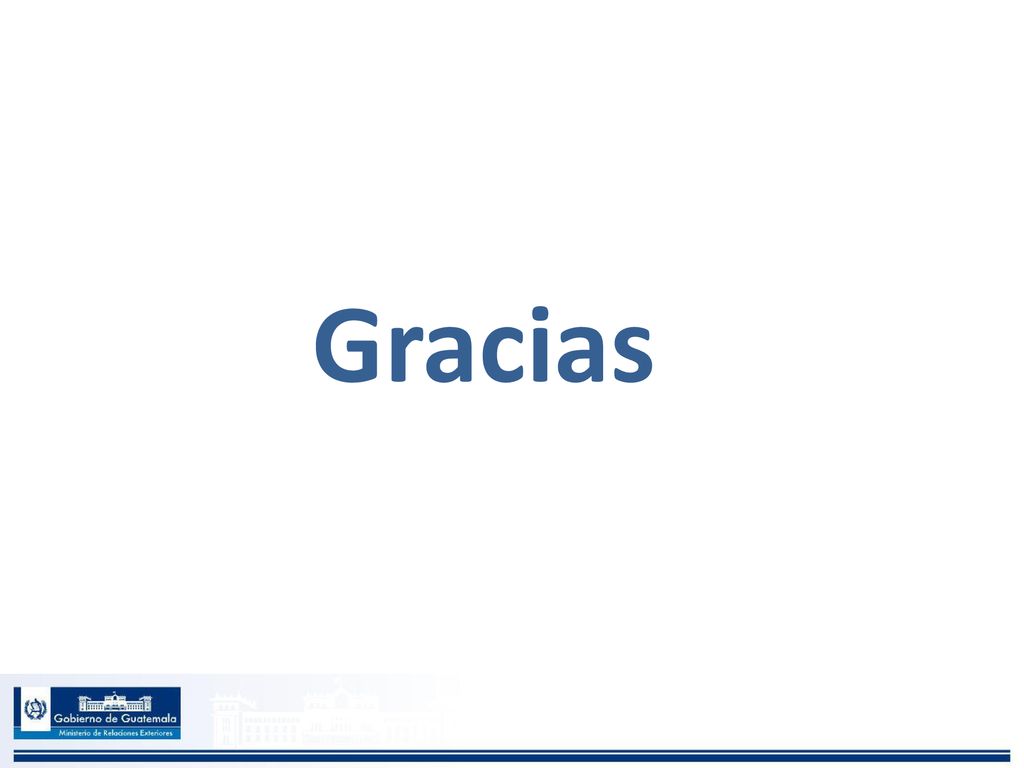 Gracias

Gobierno de Guatemala
Ministerio de Relaciones Exteriores